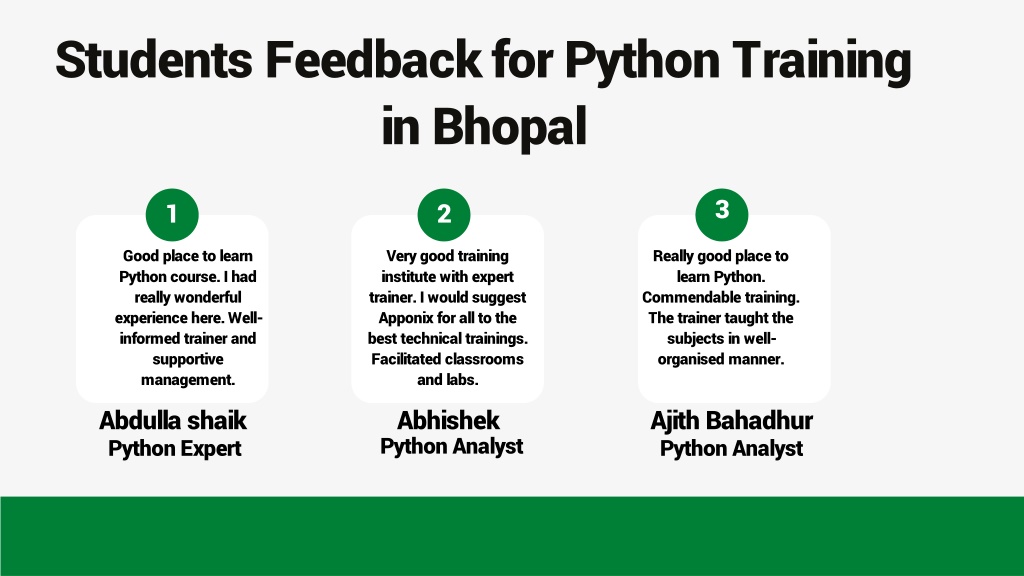 Students Feedback for Python Training in Bhopal

1

Good place to learn Python course. I had really wonderful experience here. Well-informed trainer and supportive management.

Abdulla shaik
Python Expert

2

Very good training institute with expert trainer. I would suggest Apponix for all to the best technical trainings. Facilitated classrooms and labs.

Abhishek
Python Analyst

3

Really good place to learn Python. Commendable training. The trainer taught the subjects in well-organised manner.

Ajith Bahadhur
Python Analyst